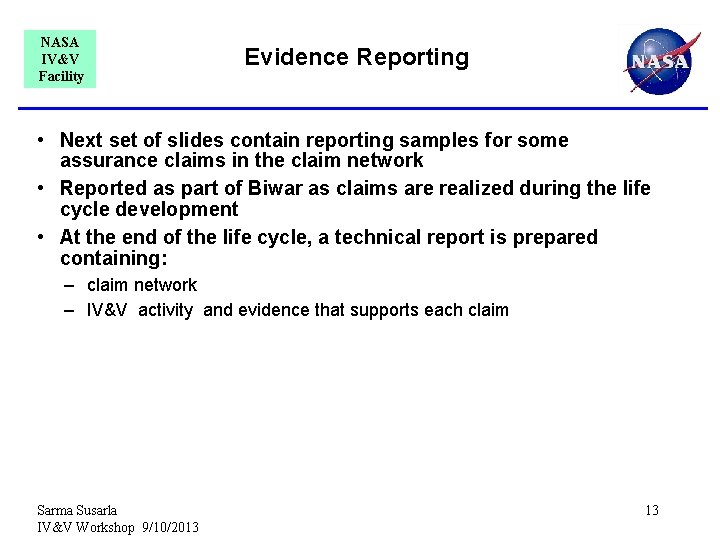 NASA
IV&V
Facility

Evidence Reporting

NASA

• Next set of slides contain reporting samples for some assurance claims in the claim network
• Reported as part of Biwar as claims are realized during the life cycle development
• At the end of the life cycle, a technical report is prepared containing:
– claim network
– IV&V activity and evidence that supports each claim

Sarma Susarla
IV&V Workshop 9/10/2013

13